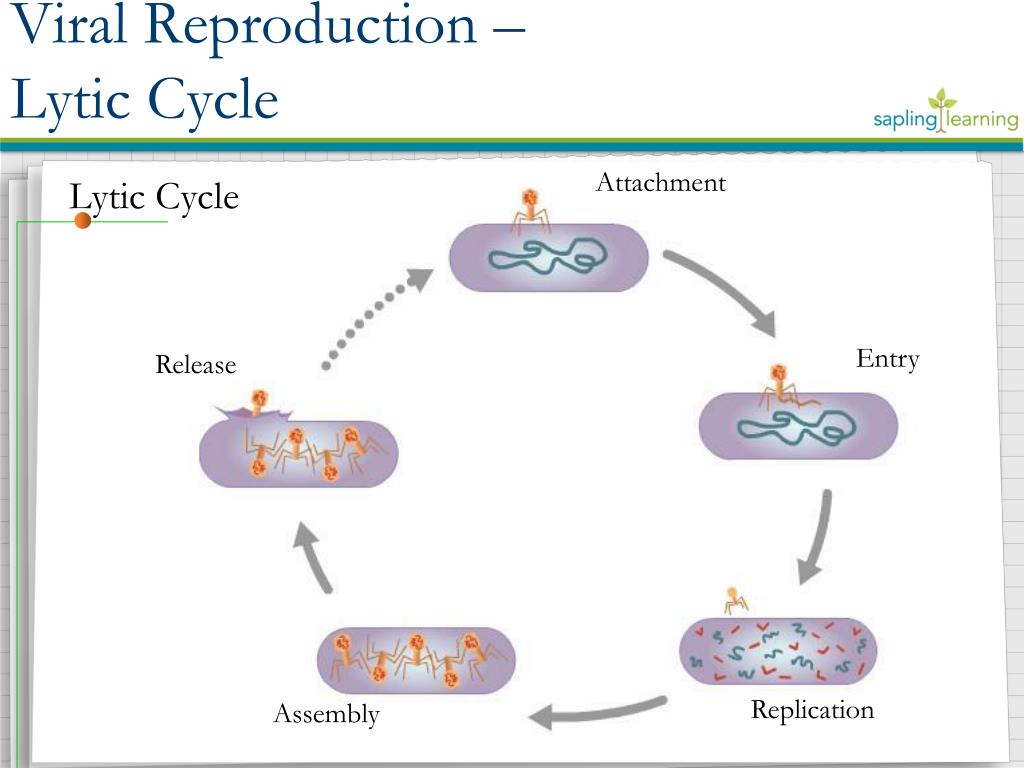 Viral Reproduction – Lytic Cycle

sapling learning

Lytic Cycle

Attachment

Entry

Replication

Assembly

Release